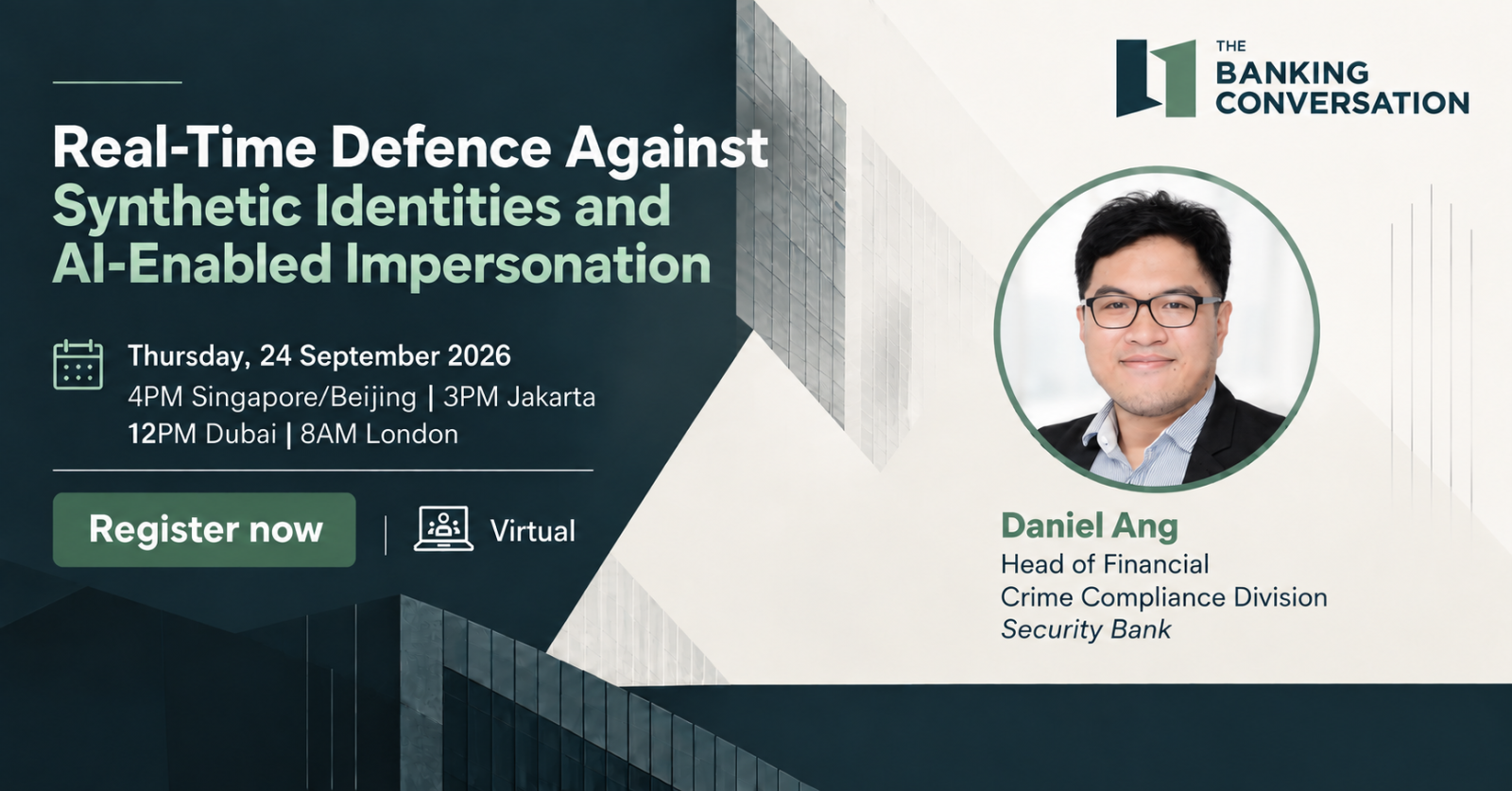 THE BANKING CONVERSATION

Real-Time Defence Against Synthetic Identities and AI-Enabled Impersonation

Thursday, 24 September 2026
4PM Singapore/Beijing | 3PM Jakarta
12PM Dubai | 8AM London

Register now | Virtual

Daniel Ang
Head of Financial Crime Compliance Division
Security Bank